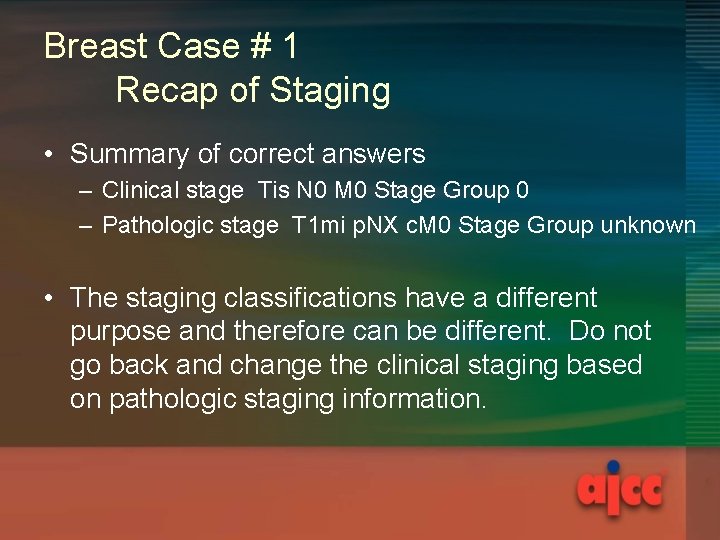 Breast Case # 1
Recap of Staging

• Summary of correct answers
– Clinical stage Tis N0 M0 Stage Group 0
– Pathologic stage T1mi pNX cM0 Stage Group unknown

• The staging classifications have a different purpose and therefore can be different. Do not go back and change the clinical staging based on pathologic staging information.

ajcc